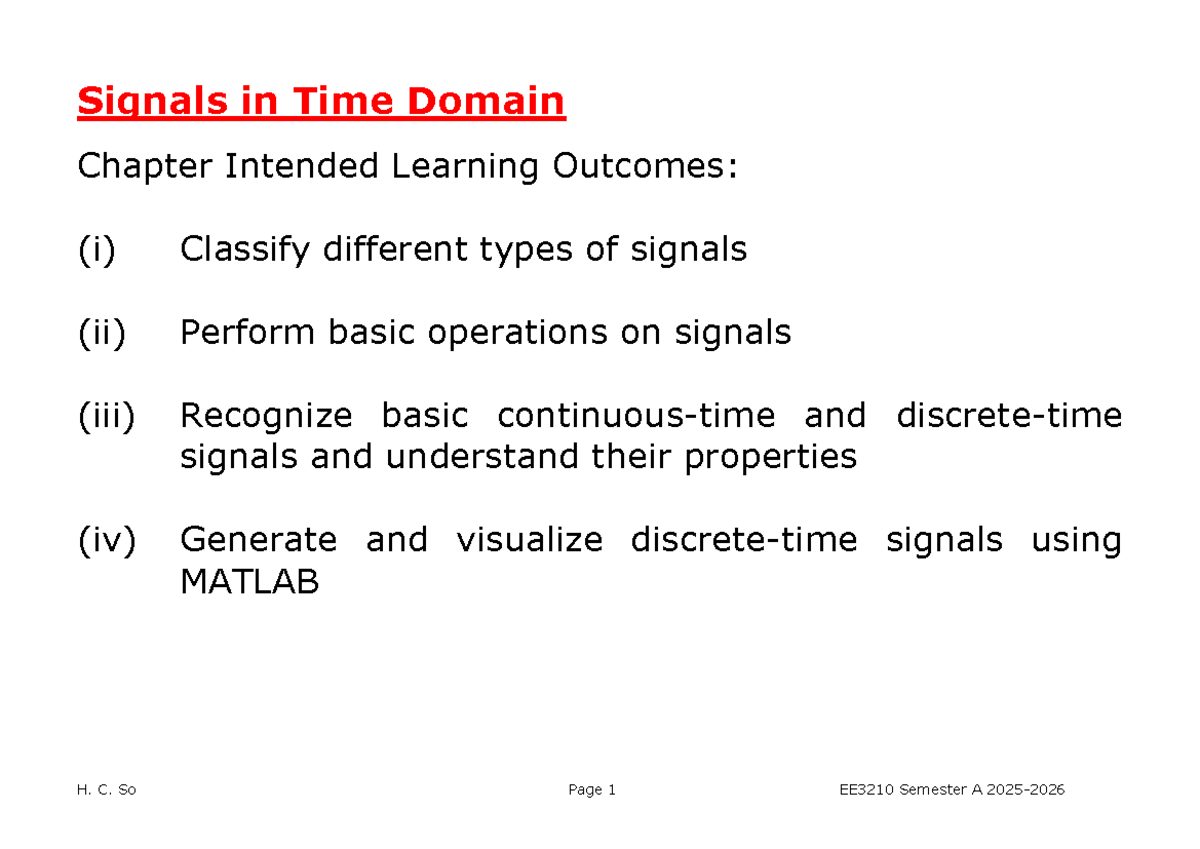 Signals in Time Domain

Chapter Intended Learning Outcomes:

(i) Classify different types of signals

(ii) Perform basic operations on signals

(iii) Recognize basic continuous-time and discrete-time signals and understand their properties

(iv) Generate and visualize discrete-time signals using MATLAB

H. C. So Page 1 EE3210 Semester A 2025-2026